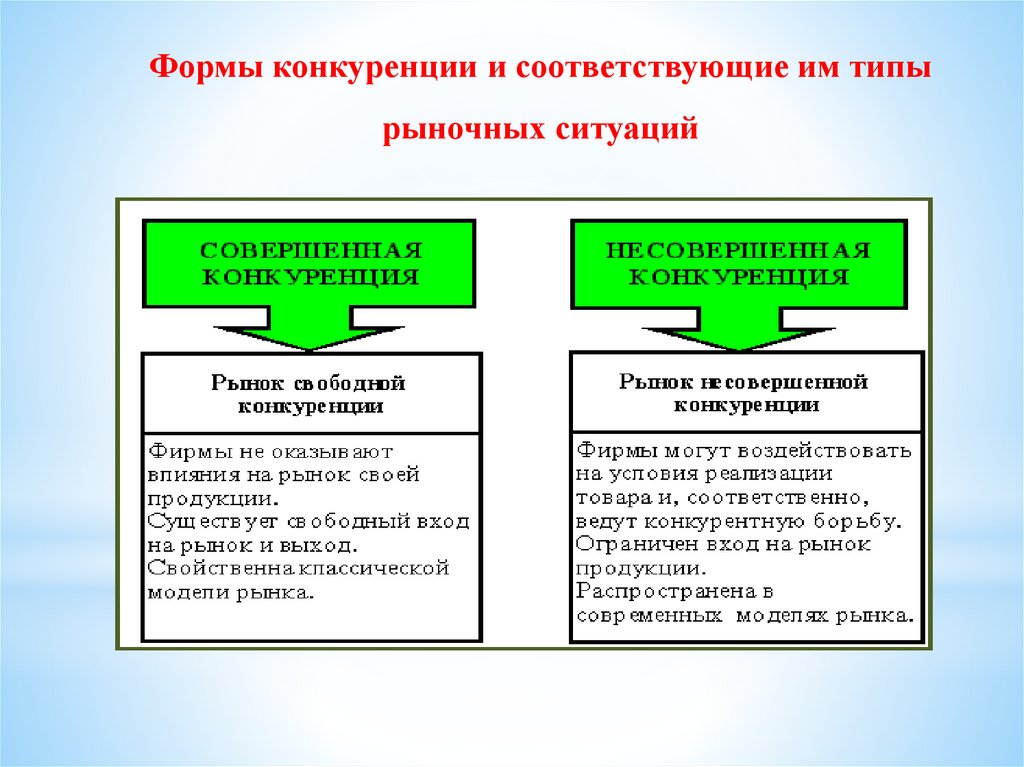 Формы конкуренции и соответствующие им типы рыночных ситуаций

СОВЕРШЕННАЯ КОНКУРЕНЦИЯ

Рынок свободной конкуренции

Фирмы не оказывают влияния на рынок своей продукции. Существует свободный вход на рынок и выход. Свойственна классической модели рынка.

НЕСОВЕРШЕННАЯ КОНКУРЕНЦИЯ

Рынок несовершенной конкуренции

Фирмы могут воздействовать на условия реализации товара и, соответственно, ведут конкурентную борьбу. Ограничен вход на рынок продукции. Распространена в современных моделях рынка.